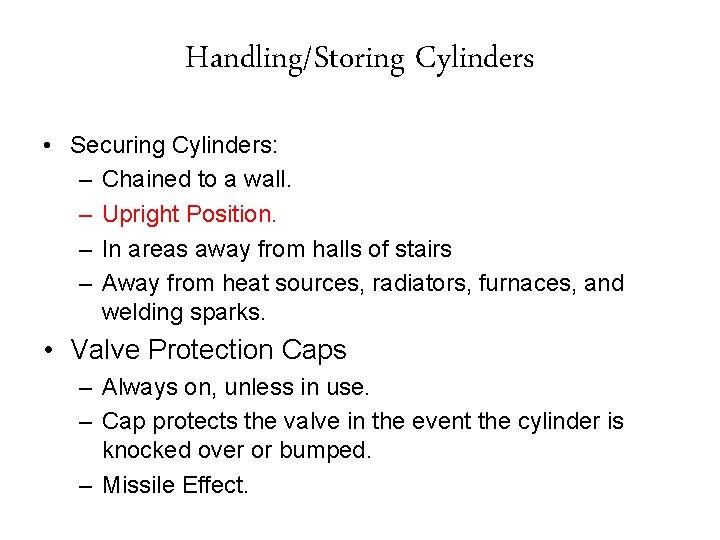 Handling/Storing Cylinders

• Securing Cylinders:
  – Chained to a wall.
  – Upright Position.
  – In areas away from halls of stairs
  – Away from heat sources, radiators, furnaces, and welding sparks.
• Valve Protection Caps
  – Always on, unless in use.
  – Cap protects the valve in the event the cylinder is knocked over or bumped.
  – Missile Effect.